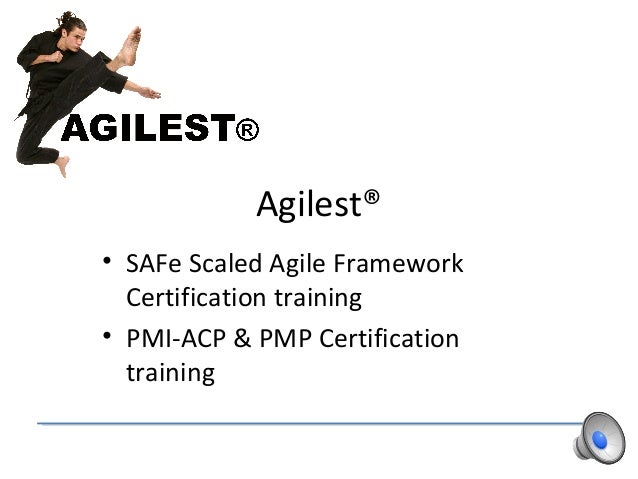 AGILEST®

Agilest®

• SAFe Scaled Agile Framework Certification training

• PMI-ACP & PMP Certification training